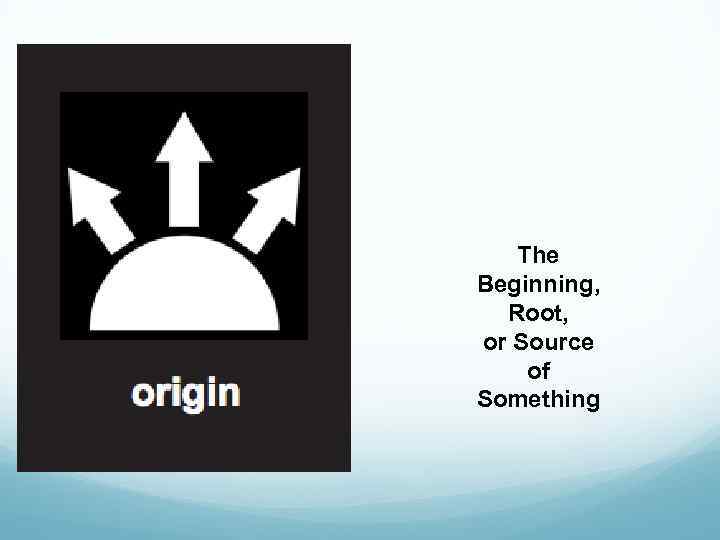 origin

The Beginning, Root, or Source of Something